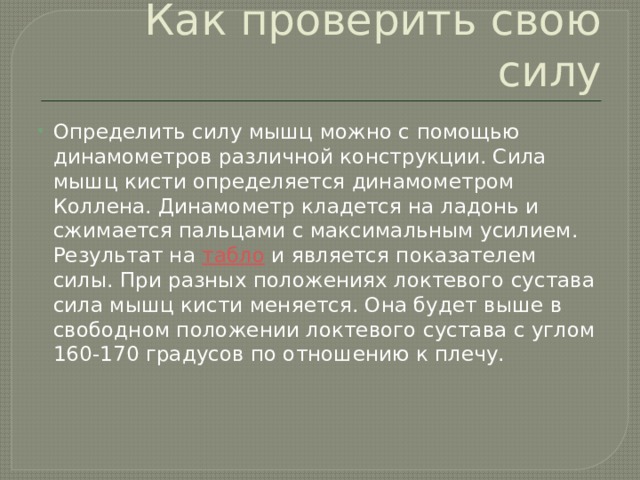 Как проверить свою силу

Определить силу мышц можно с помощью динамометров различной конструкции. Сила мышц кисти определяется динамометром Коллена. Динамометр кладется на ладонь и сжимается пальцами с максимальным усилием. Результат на табло и является показателем силы. При разных положениях локтевого сустава сила мышц кисти меняется. Она будет выше в свободном положении локтевого сустава с углом 160-170 градусов по отношению к плечу.